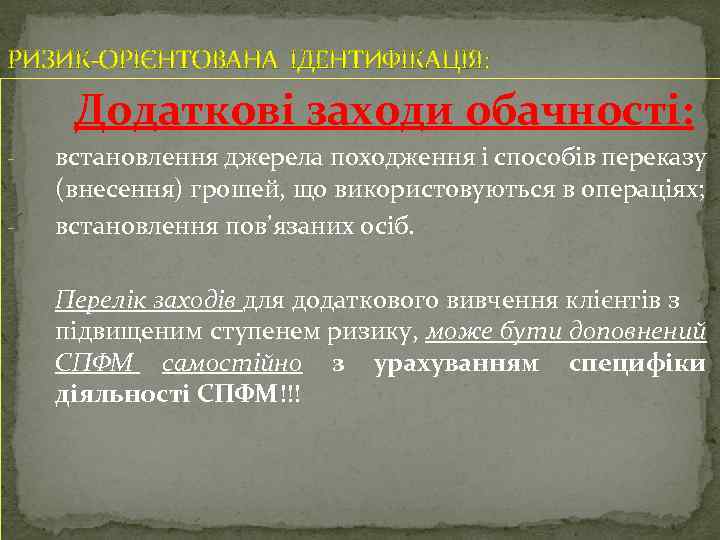 РИЗИК-ОРІЄНТОВАНА ІДЕНТИФІКАЦІЯ:

Додаткові заходи обачності:

- встановлення джерела походження і способів переказу (внесення) грошей, що використовуються в операціях;
- встановлення пов'язаних осіб.

Перелік заходів для додаткового вивчення клієнтів з підвищеним ступенем ризику, може бути доповнений СПФМ самостійно з урахуванням специфіки діяльності СПФМ!!!